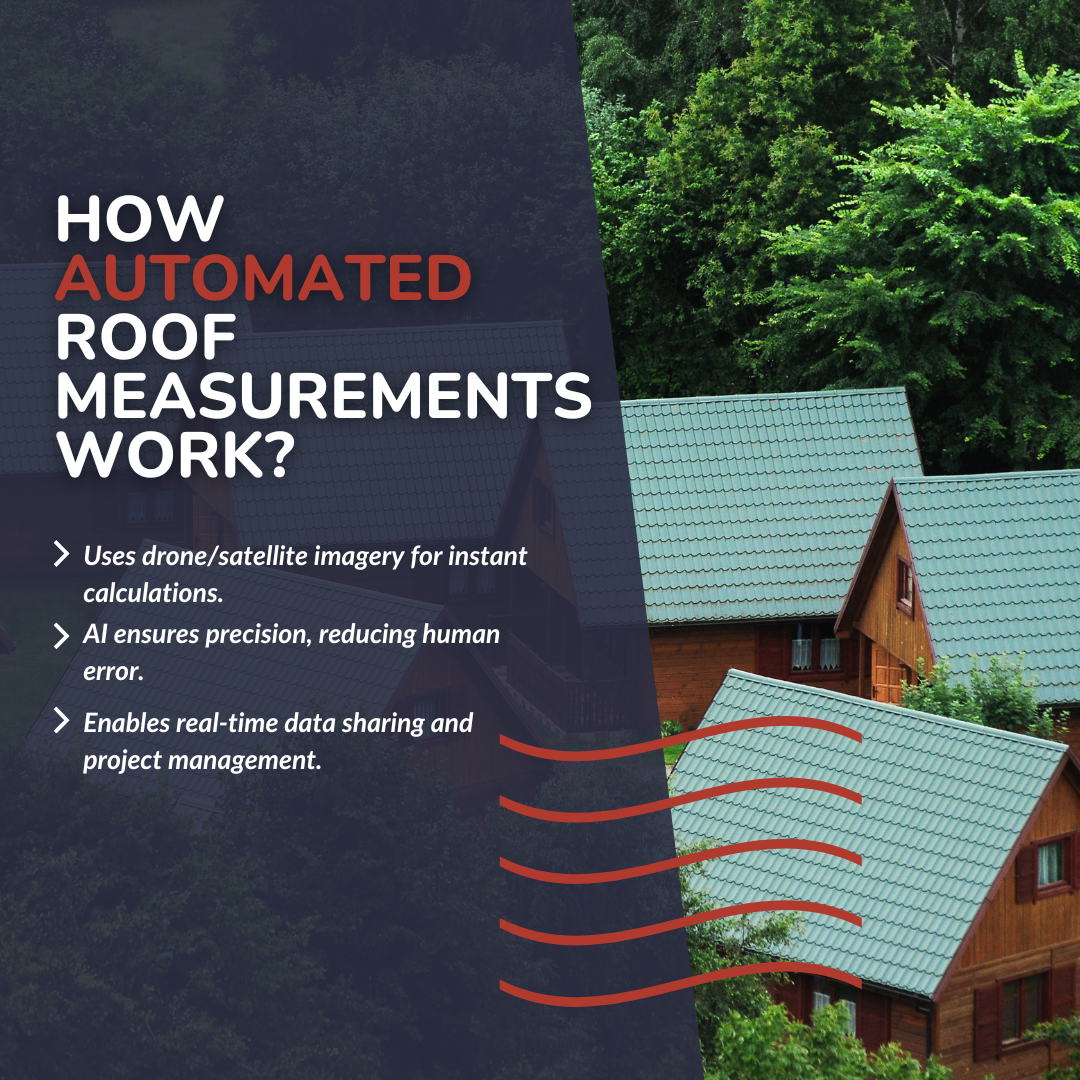 HOW AUTOMATED ROOF MEASUREMENTS WORK?

Uses drone/satellite imagery for instant calculations.

AI ensures precision, reducing human error.

Enables real-time data sharing and project management.